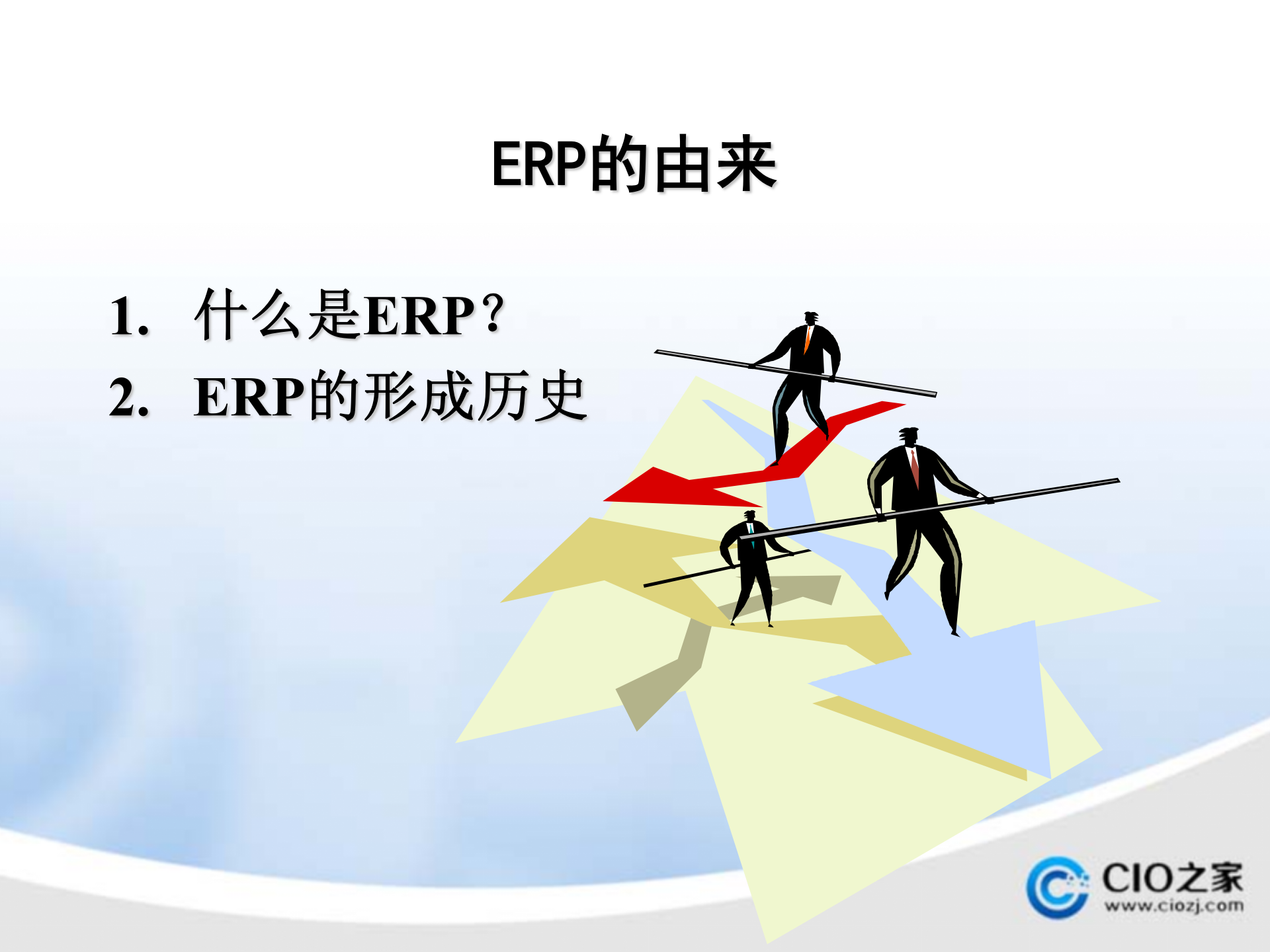 ERP的由来

1. 什么是ERP？
2. ERP的形成历史

CIO之家
www.ciozj.com